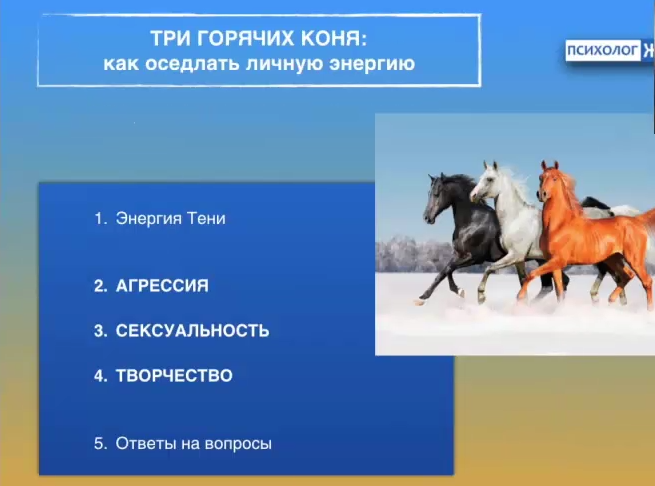 ТРИ ГОРЯЧИХ КОНЯ:
как оседлать личную энергию

ПСИХОЛОГ Ж

1. Энергия Тени

2. АГРЕССИЯ

3. СЕКСУАЛЬНОСТЬ

4. ТВОРЧЕСТВО

5. Ответы на вопросы